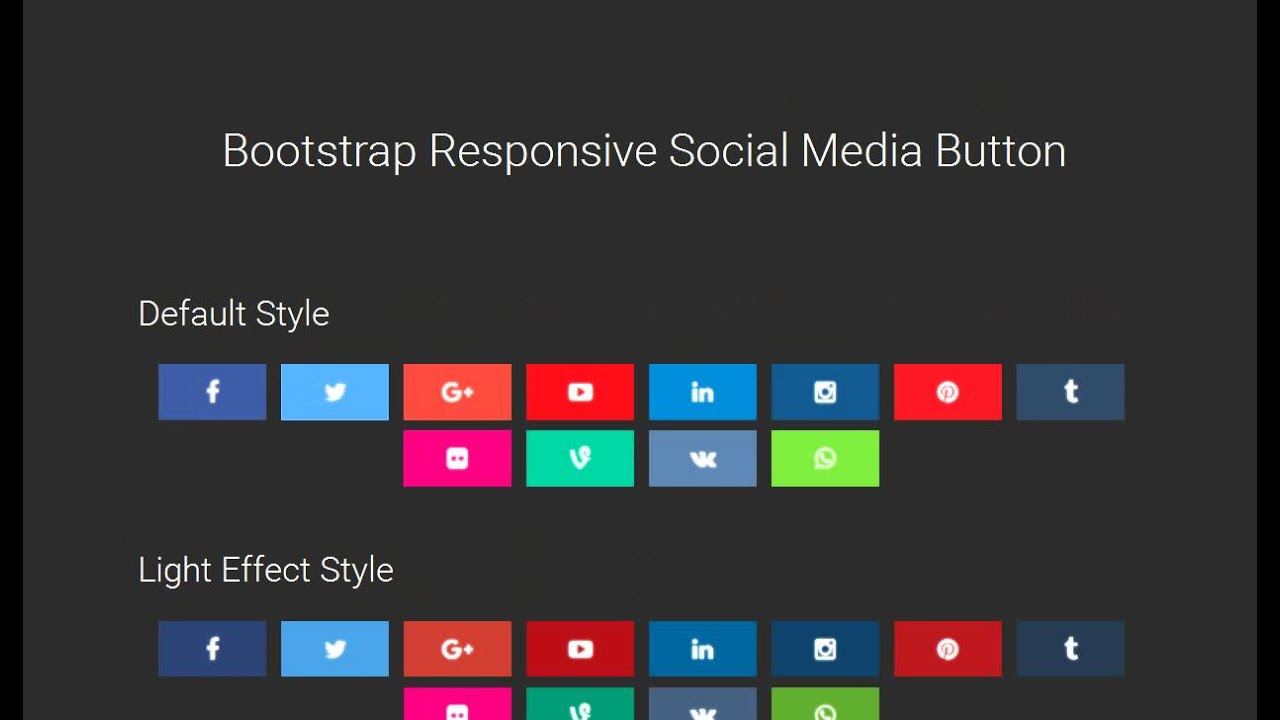 Bootstrap Responsive Social Media Button

Default Style

f G+ in t

Light Effect Style

f G+ in t